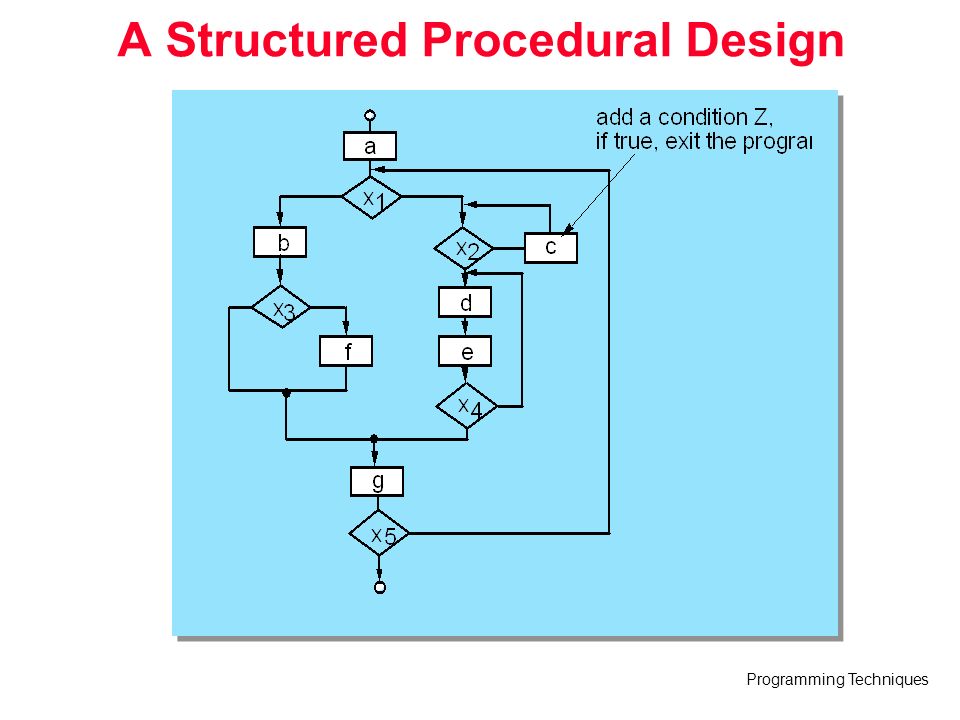 A Structured Procedural Design

add a condition Z,
if true, exit the prograı

a

$x_1$

b

$x_2$

c

$x_3$

d

f

e

$x_4$

g

$x_5$

Programming Techniques